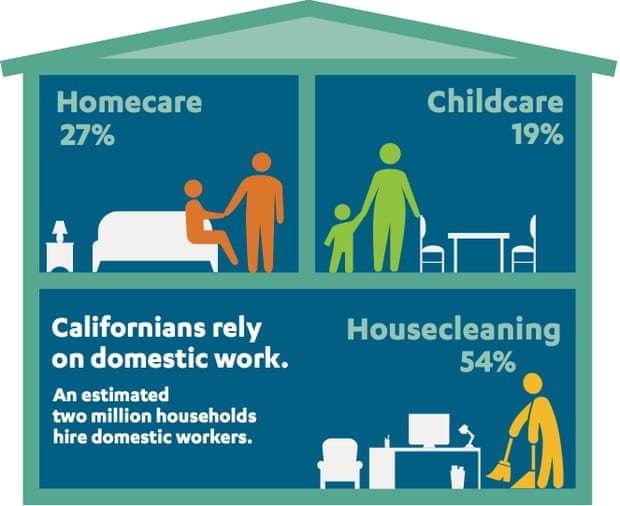 Homecare
27%

Childcare
19%

Californians rely on domestic work.

An estimated two million households hire domestic workers.

Housecleaning
54%